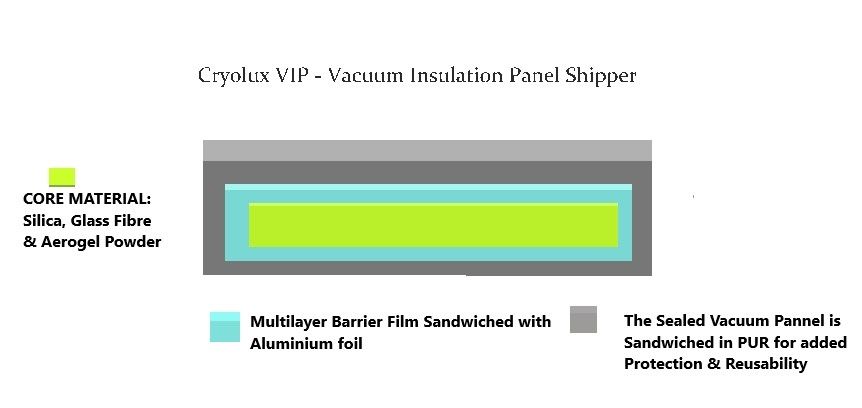 Cryolux VIP - Vacuum Insulation Panel Shipper

CORE MATERIAL: Silica, Glass Fibre & Aerogel Powder

Multilayer Barrier Film Sandwiched with Aluminium foil

The Sealed Vacuum Pannel is Sandwiched in PUR for added Protection & Reusability